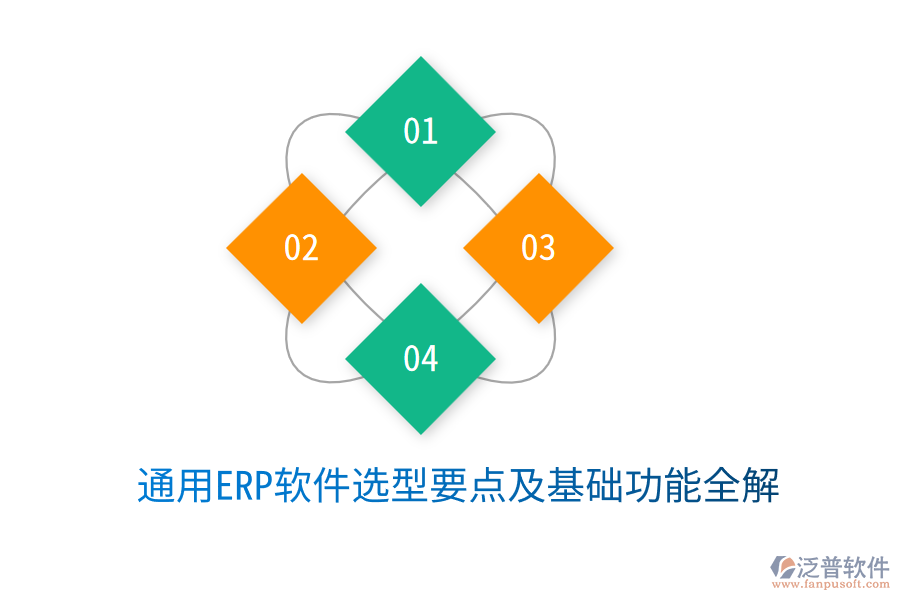 01

02

03

04

通用ERP软件选型要点及基础功能全解

泛普软件
www.fanpusoft.com